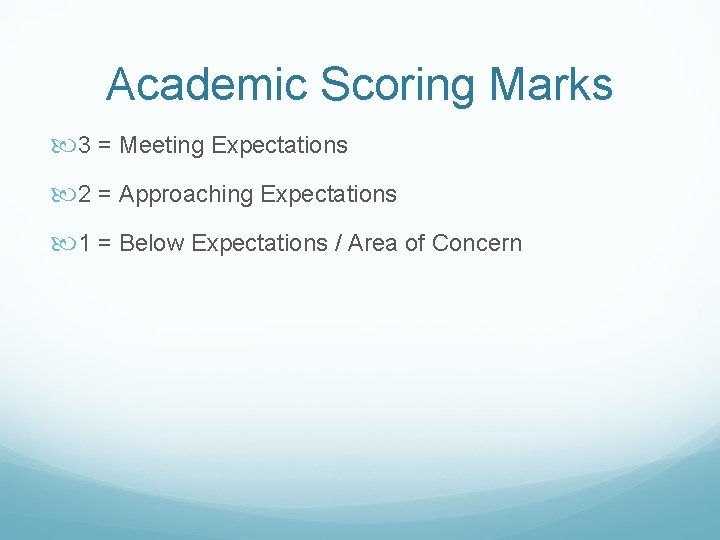 Academic Scoring Marks

3 = Meeting Expectations

2 = Approaching Expectations

1 = Below Expectations / Area of Concern